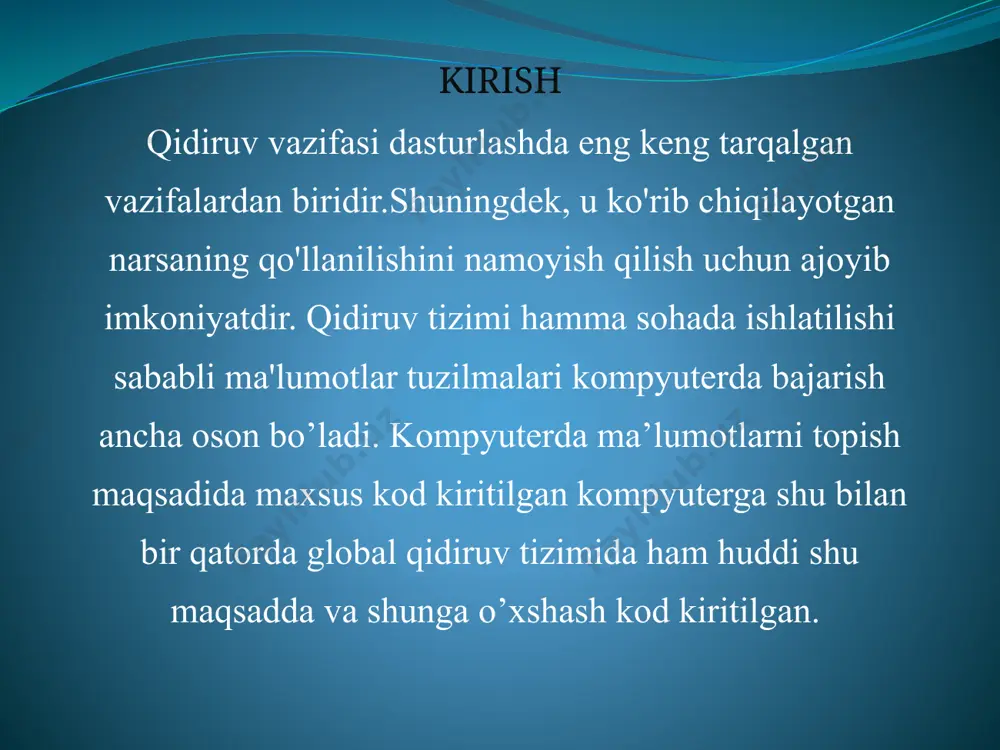 KIRISH

Qidiruv vazifasi dasturlashda eng keng tarqalgan vazifalardan biridir.Shuningdek, u ko'rib chiqilayotgan narsaning qo'llanilishini namoyish qilish uchun ajoyib imkoniyatdir. Qidiruv tizimi hamma sohada ishlatilishi sababli ma'lumotlar tuzilmalari kompyuterda bajarish ancha oson bo’ladi. Kompyuterda ma’lumotlarni topish maqsadida maxsus kod kiritilgan kompyuterga shu bilan bir qatorda global qidiruv tizimida ham huddi shu maqsadda va shunga o’xshash kod kiritilgan.